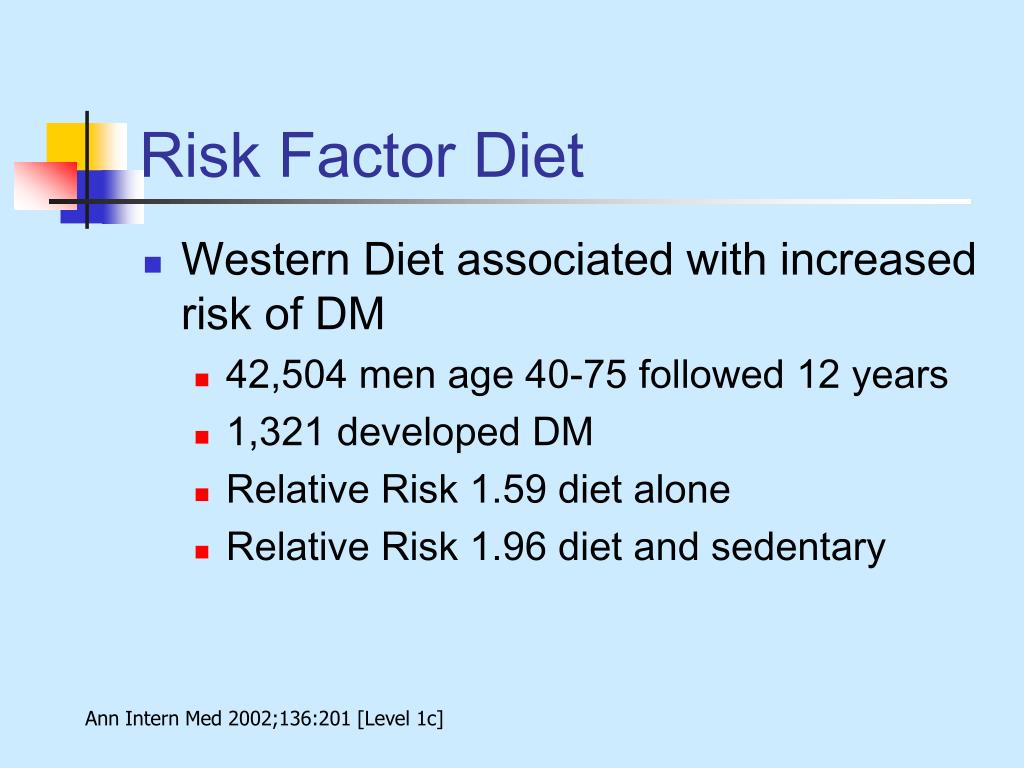 Risk Factor Diet

Western Diet associated with increased risk of DM

42,504 men age 40-75 followed 12 years

1,321 developed DM

Relative Risk 1.59 diet alone

Relative Risk 1.96 diet and sedentary

Ann Intern Med 2002;136:201 [Level 1c]